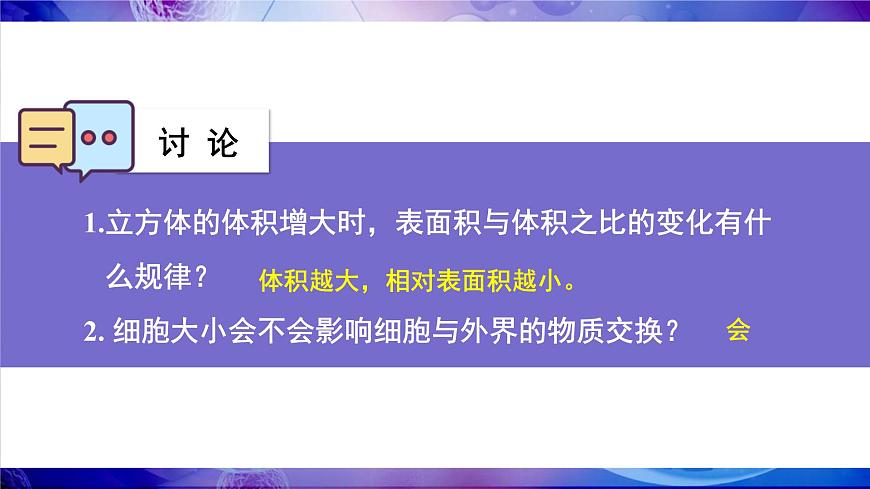 讨 论

1.立方体的体积增大时，表面积与体积之比的变化有什么规律？ 体积越大，相对表面积越小。

2. 细胞大小会不会影响细胞与外界的物质交换？ 会